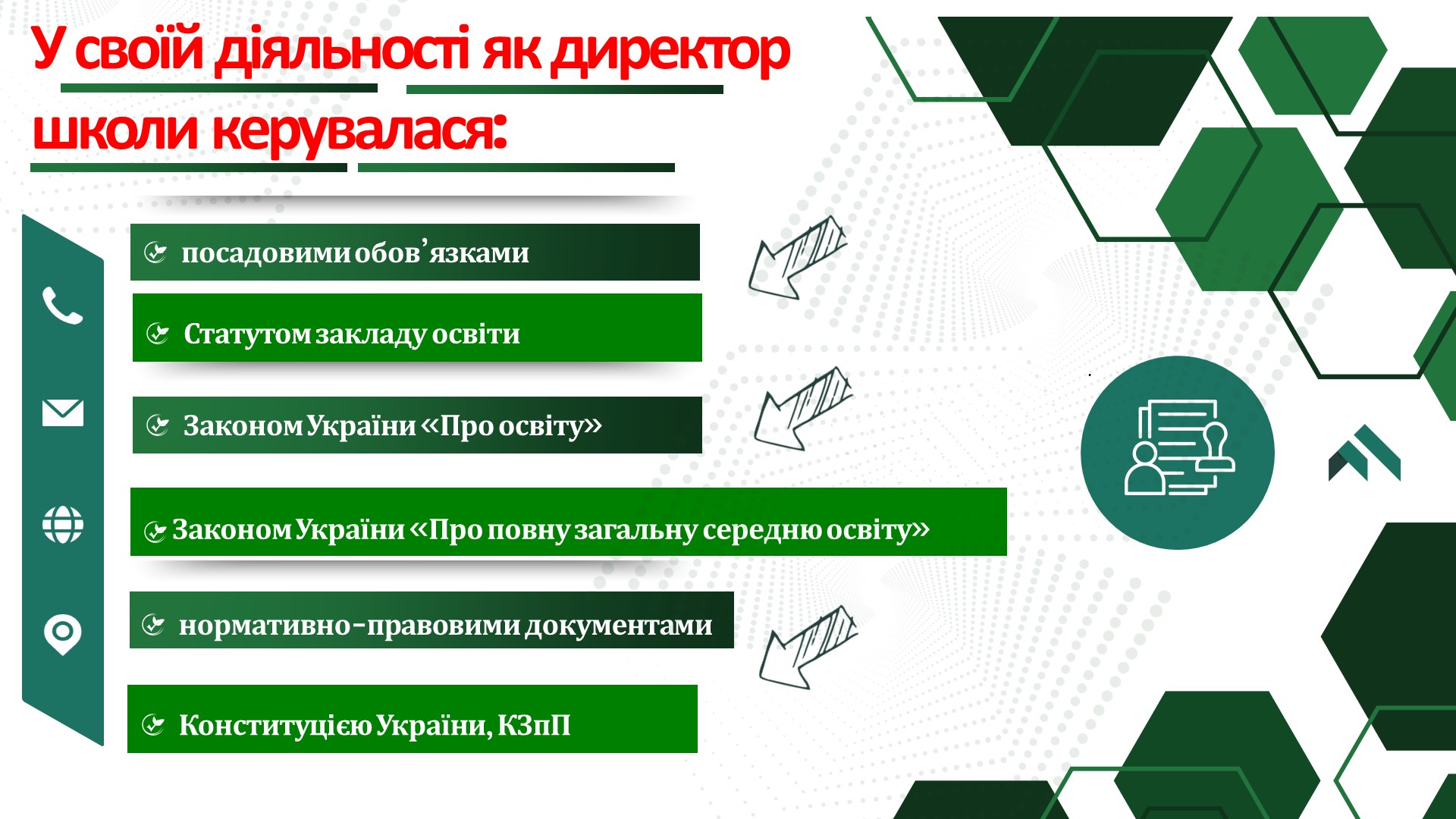 У своїй діяльності як директор школи керувалася:

посадовими обов’язками

Статутом закладу освіти

Законом України «Про освіту»

Законом України «Про повну загальну середню освіту»

нормативно-правовими документами

Конституцією України, КЗпП